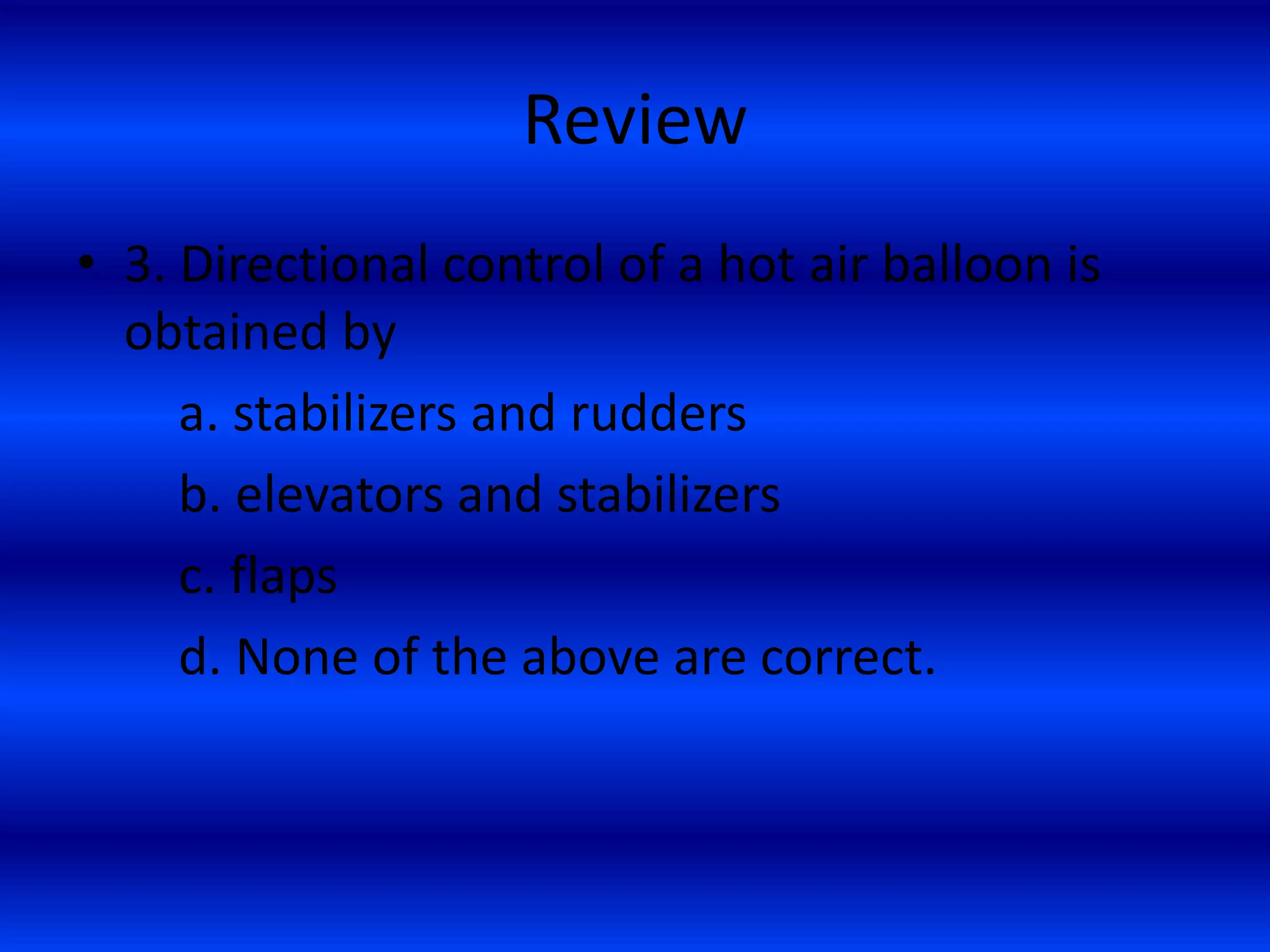 Review

• 3. Directional control of a hot air balloon is obtained by

a. stabilizers and rudders

b. elevators and stabilizers

c. flaps

d. None of the above are correct.